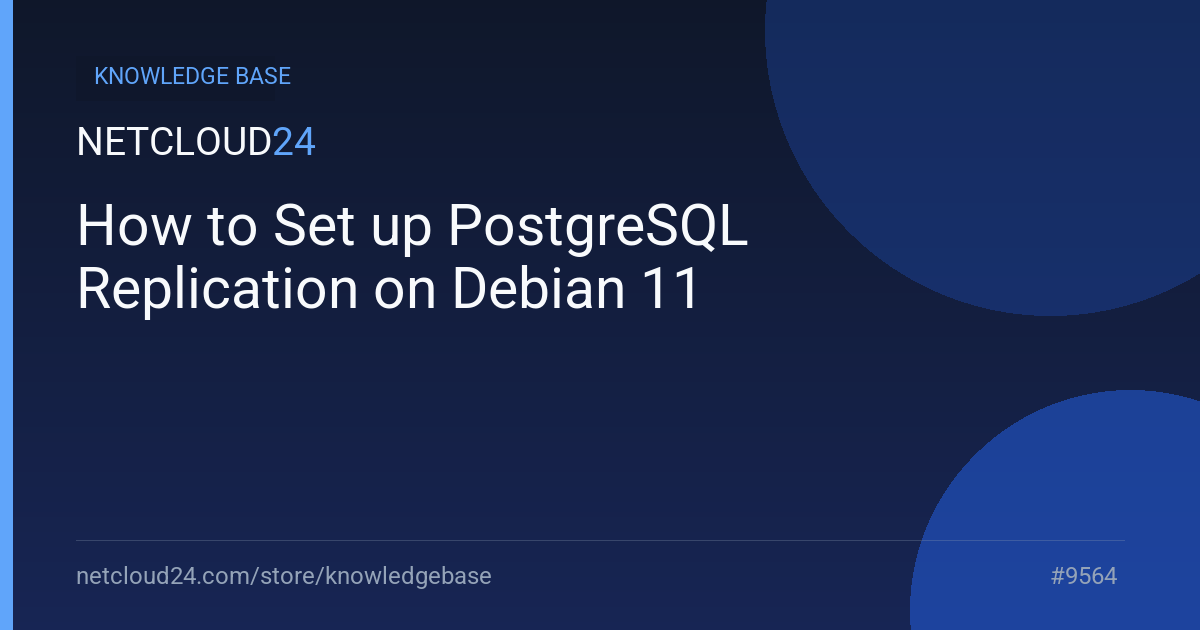 KNOWLEDGE BASE

NETCLOUD24

How to Set up PostgreSQL Replication on Debian 11

netcloud24.com/store/knowledgebase

#9564